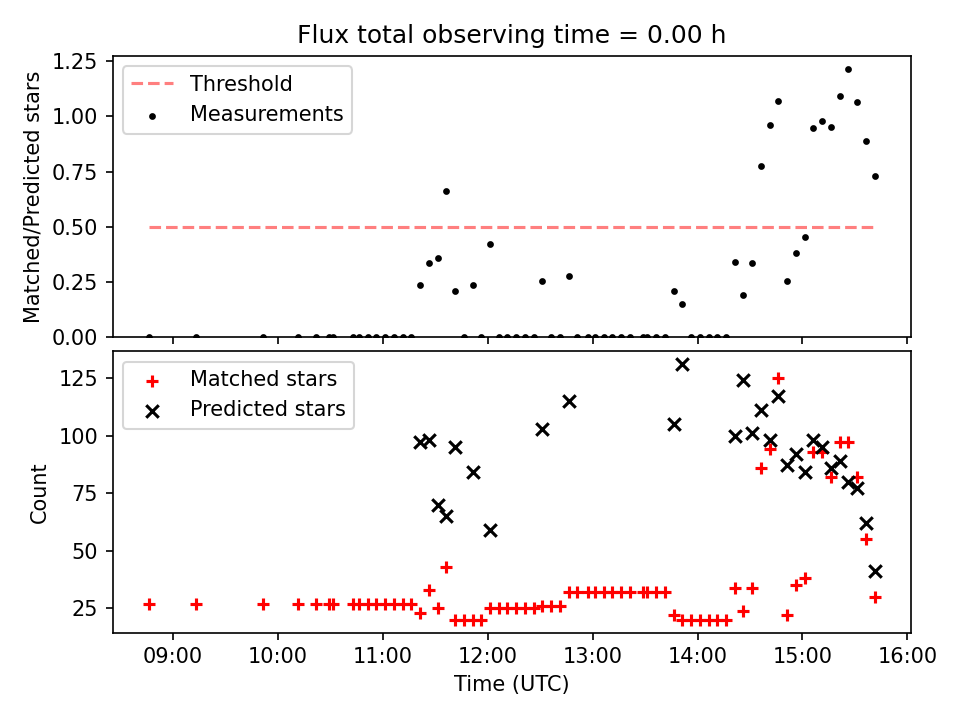 Flux total observing time = 0.00 h

Threshold
Measurements

Matched/Predicted stars

1.25
1.00
0.75
0.50
0.25
0.00

Matched stars
Predicted stars

Count

125
100
75
50
25

09:00
10:00
11:00
12:00
13:00
14:00
15:00
16:00

Time (UTC)